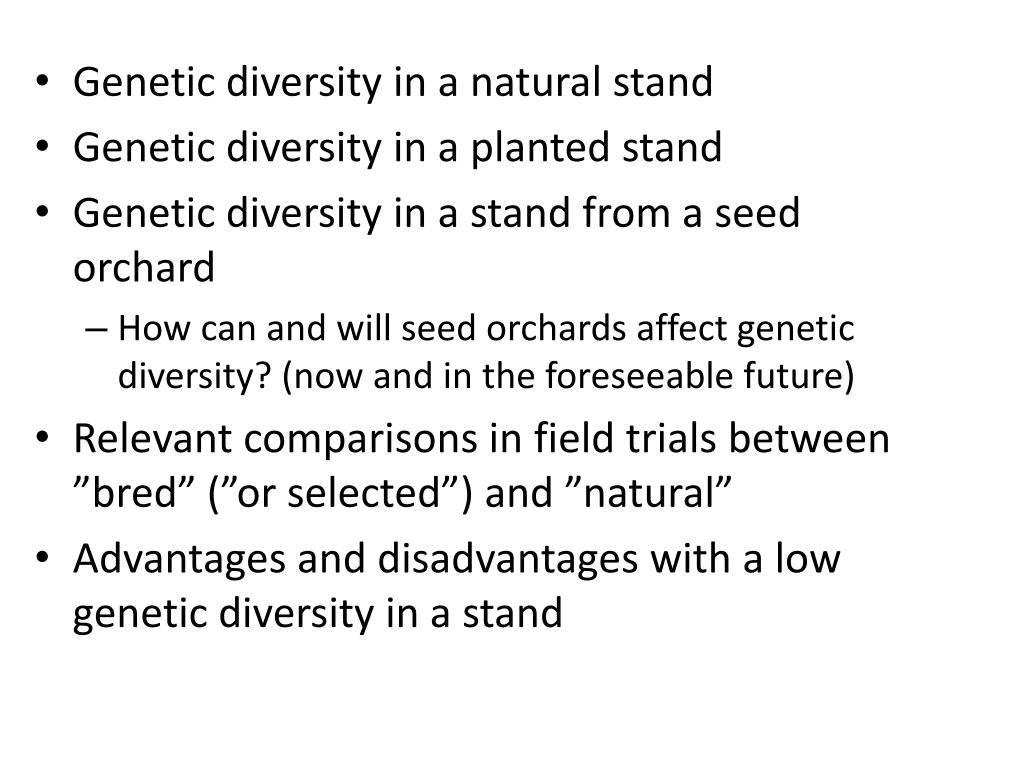 • Genetic diversity in a natural stand
• Genetic diversity in a planted stand
• Genetic diversity in a stand from a seed orchard
– How can and will seed orchards affect genetic diversity? (now and in the foreseeable future)
• Relevant comparisons in field trials between ”bred” (”or selected”) and ”natural”
• Advantages and disadvantages with a low genetic diversity in a stand